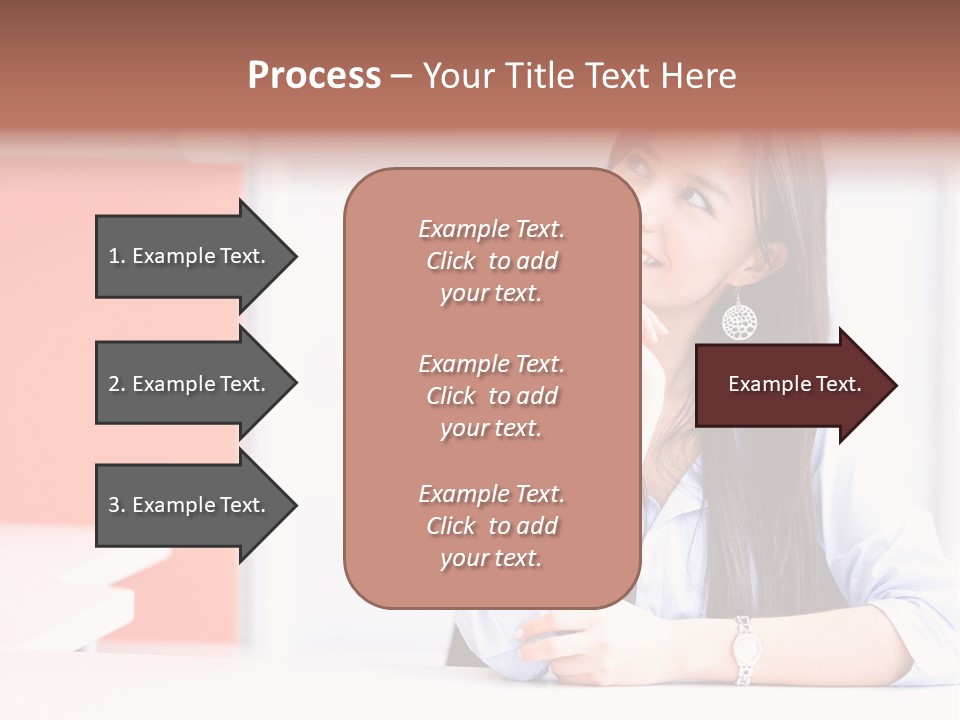 Process – Your Title Text Here

1. Example Text.

2. Example Text.

3. Example Text.

Example Text. Click to add your text.

Example Text. Click to add your text.

Example Text. Click to add your text.

Example Text.